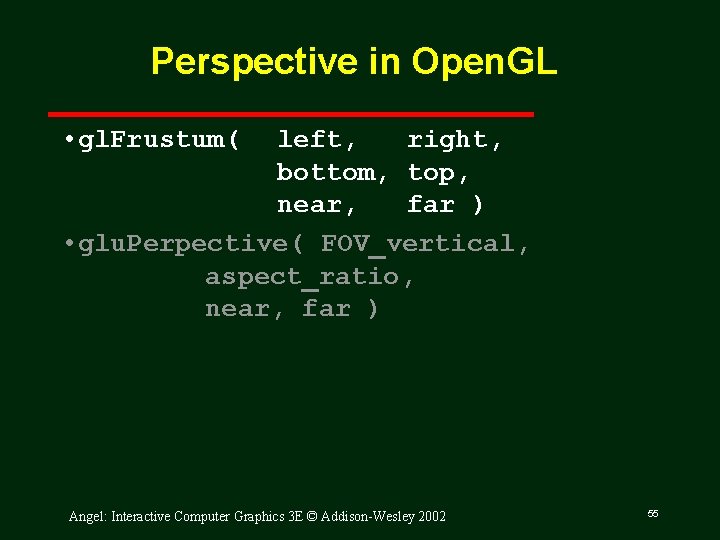 Perspective in OpenGL

• glFrustum( left, right,
bottom, top,
near, far )

• gluPerpective( FOV_vertical,
aspect_ratio,
near, far )

Angel: Interactive Computer Graphics 3E © Addison-Wesley 2002

55